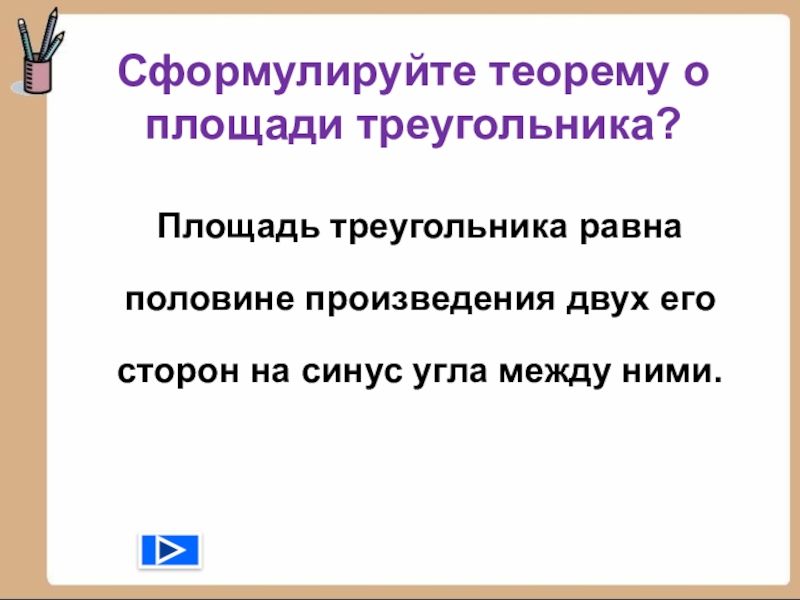 Сформулируйте теорему о площади треугольника?

Площадь треугольника равна половине произведения двух его сторон на синус угла между ними.